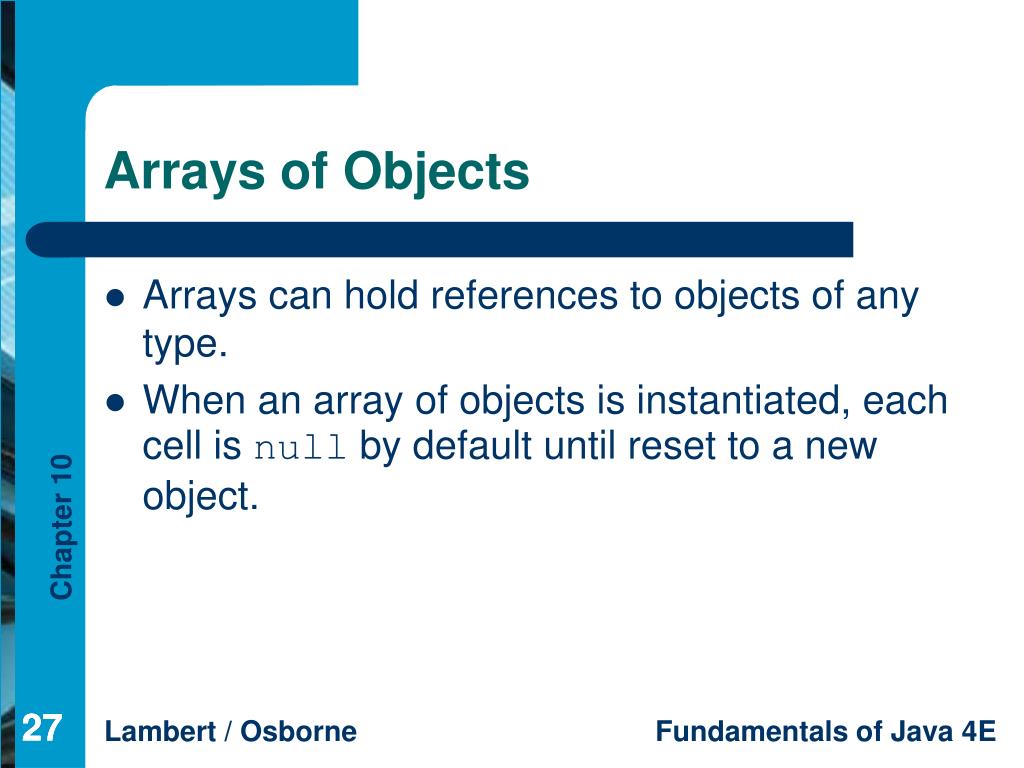 Arrays of Objects

- Arrays can hold references to objects of any type.
- When an array of objects is instantiated, each cell is null by default until reset to a new object.

Chapter 10

27

Lambert / Osborne

Fundamentals of Java 4E